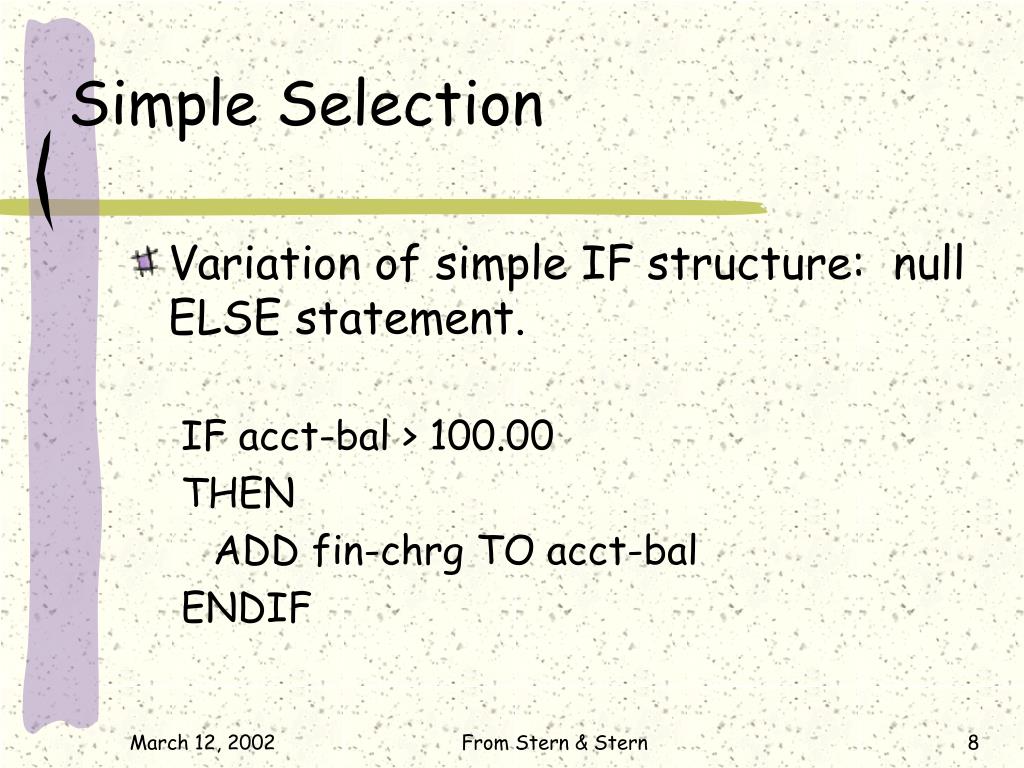 Simple Selection

Variation of simple IF structure: null ELSE statement.

IF acct-bal > 100.00
THEN
ADD fin-chrg TO acct-bal
ENDIF

March 12, 2002

From Stern & Stern

8